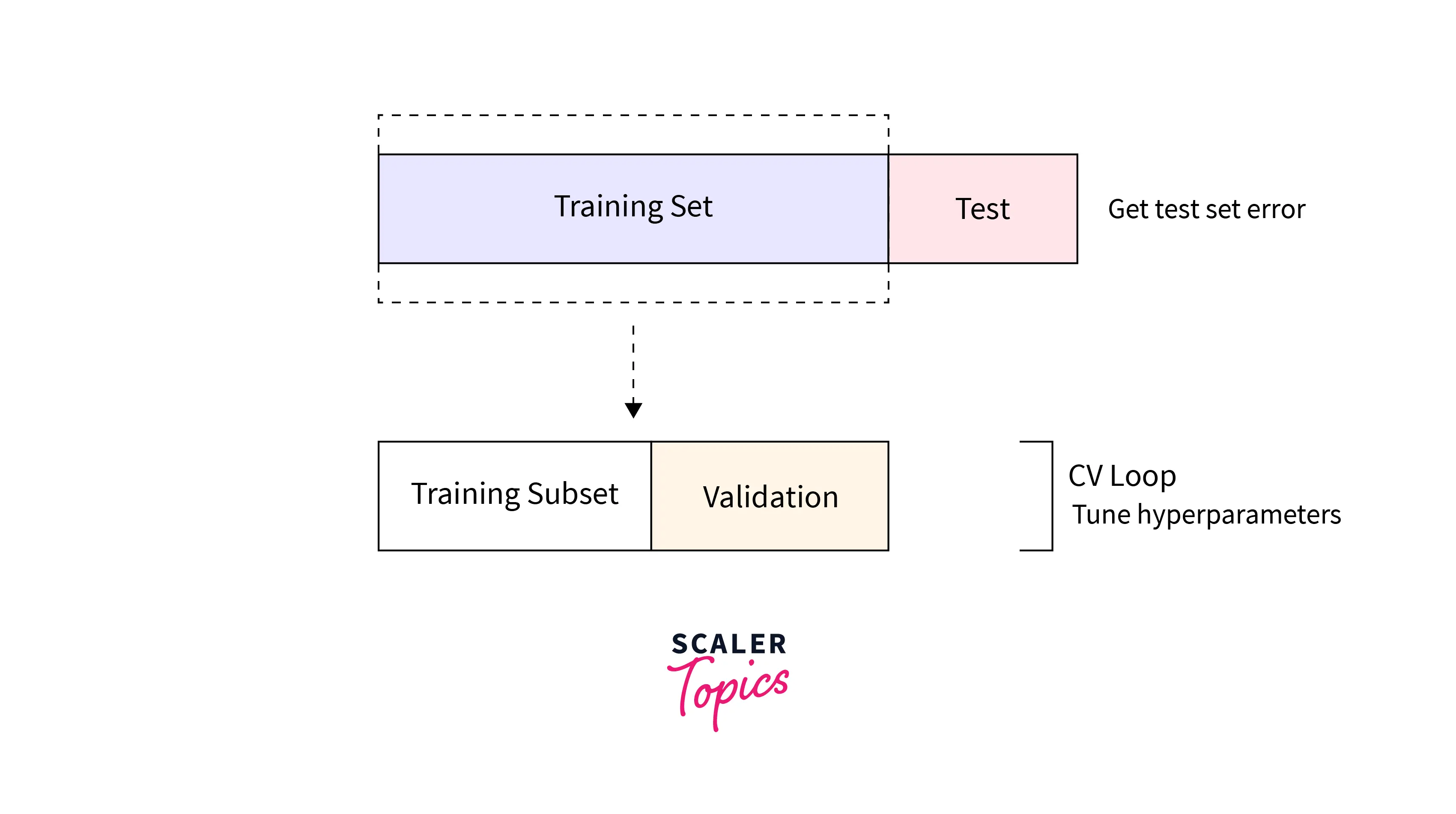 Training Set

Test

Get test set error

Training Subset

Validation

CV Loop
Tune hyperparameters

SCALER
Topics